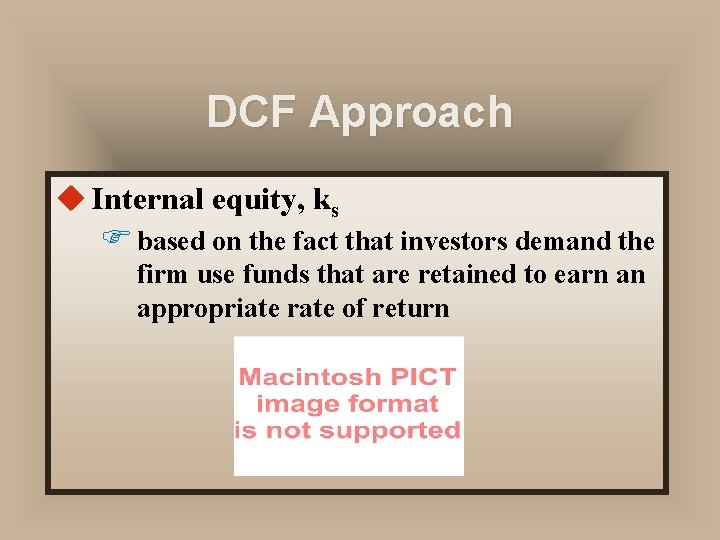 DCF Approach

Internal equity, $k_s$

based on the fact that investors demand the firm use funds that are retained to earn an appropriate rate of return

Macintosh PICT image format is not supported